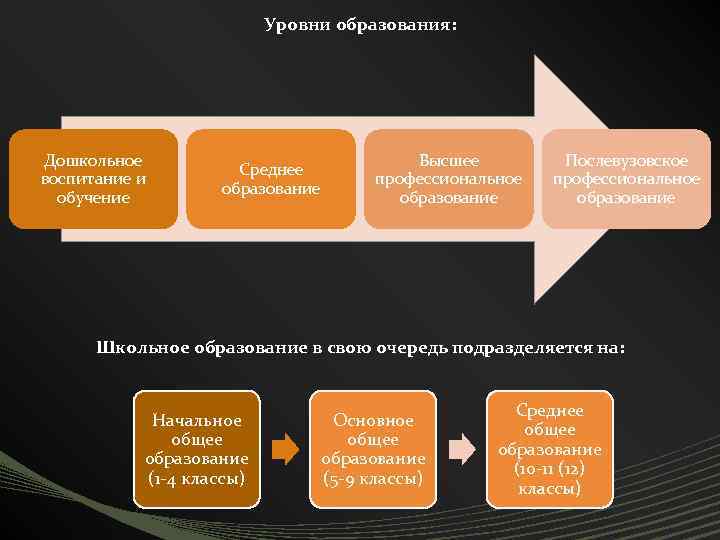 Уровни образования:

Дошкольное воспитание и обучение

Среднее образование

Высшее профессиональное образование

Послевузовское профессиональное образование

Школьное образование в свою очередь подразделяется на:

Начальное общее образование (1-4 классы)

Основное общее образование (5-9 классы)

Среднее общее образование (10-11 (12) классы)